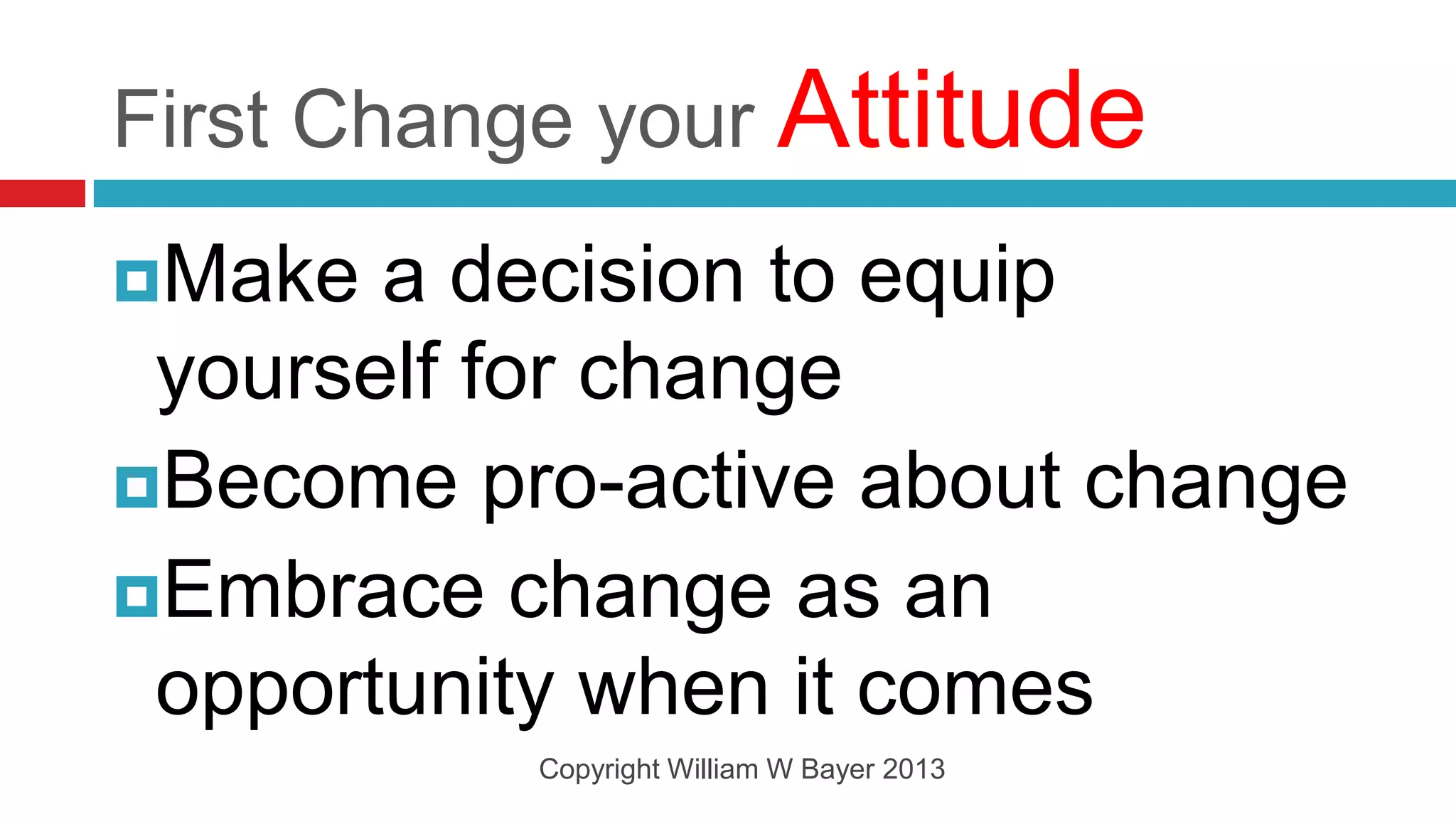 First Change your Attitude

Make a decision to equip yourself for change

Become pro-active about change

Embrace change as an opportunity when it comes

Copyright William W Bayer 2013